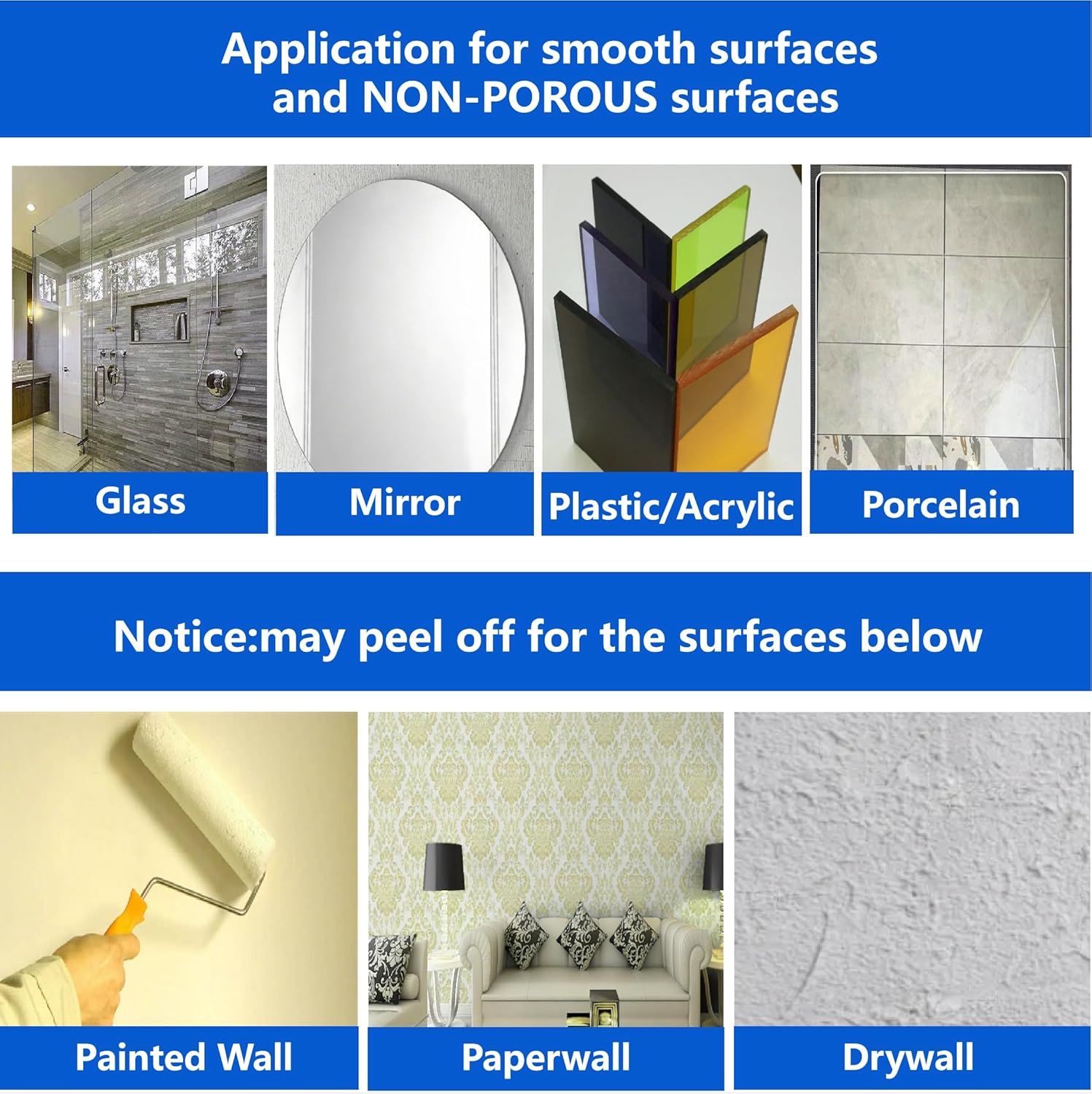 Application for smooth surfaces and NON-POROUS surfaces

Glass

Mirror

Plastic/Acrylic

Porcelain

Notice:may peel off for the surfaces below

Painted Wall

Paperwall

Drywall